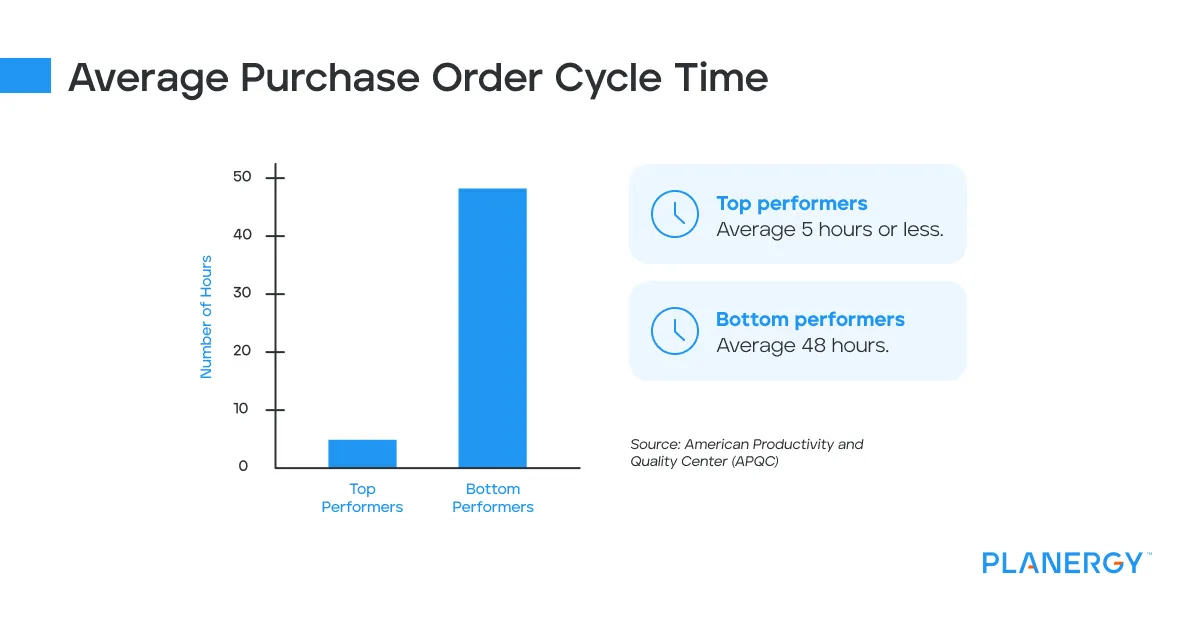 Average Purchase Order Cycle Time

Number of Hours

50
40
30
20
10
0

Top Performers

Bottom Performers

Top performers
Average 5 hours or less.

Bottom performers
Average 48 hours.

Source: American Productivity and Quality Center (APQC)

PLANERGY™